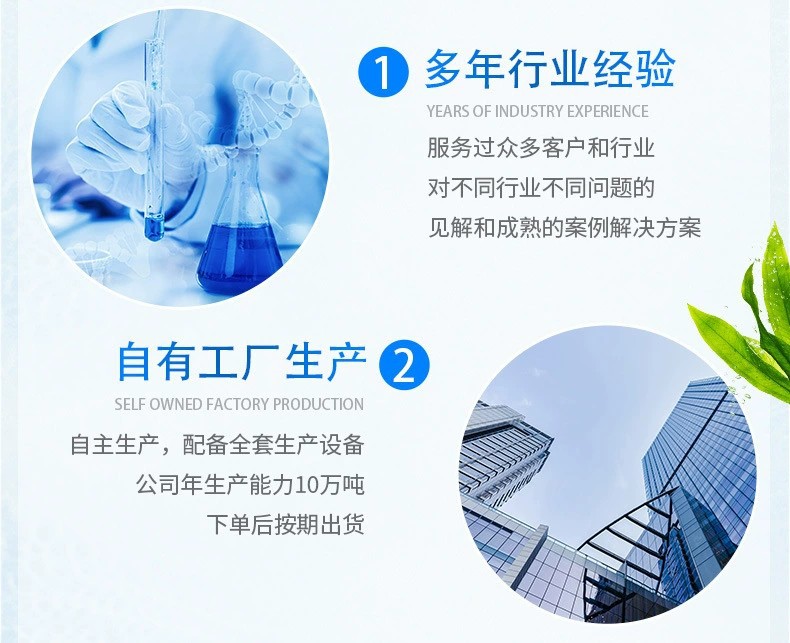 1 多年行业经验
YEARS OF INDUSTRY EXPERIENCE
服务过众多客户和行业
对不同行业不同问题的
见解和成熟的案例解决方案

自有工厂生产 2
SELF OWNED FACTORY PRODUCTION
自主生产，配备全套生产设备
公司年生产能力10万吨
下单后按期出货